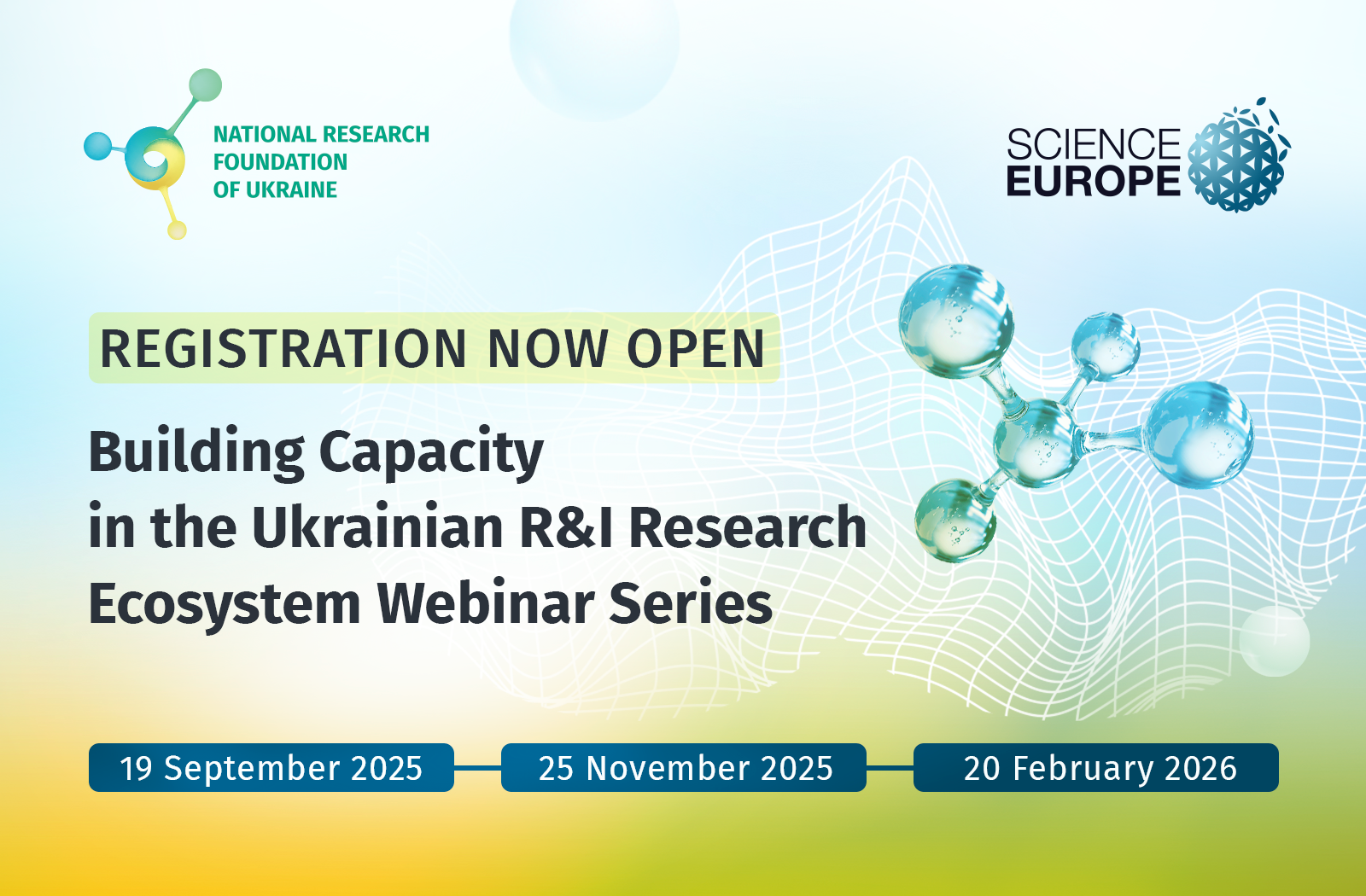 NATIONAL RESEARCH FOUNDATION OF UKRAINE

SCIENCE EUROPE

REGISTRATION NOW OPEN

Building Capacity in the Ukrainian R&I Research Ecosystem Webinar Series

19 September 2025

25 November 2025

20 February 2026